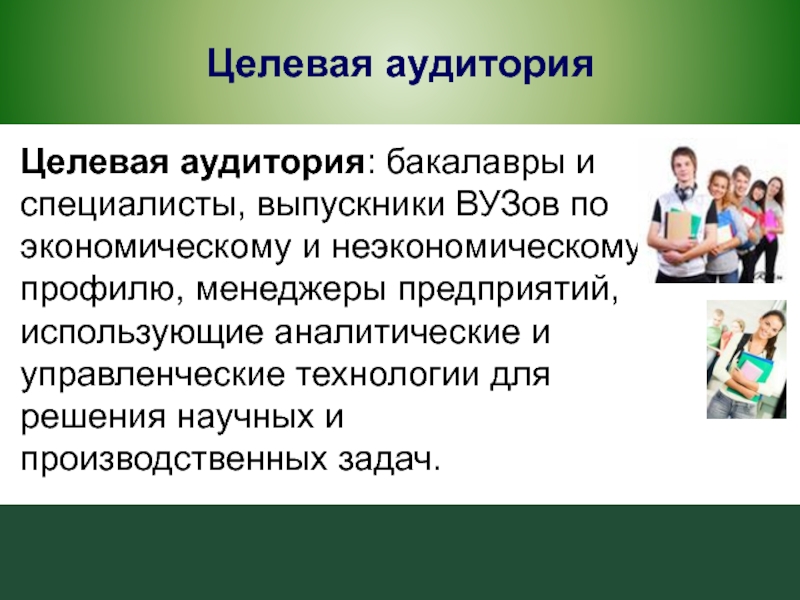 Целевая аудитория

Целевая аудитория: бакалавры и специалисты, выпускники ВУЗов по экономическому и неэкономическому профилю, менеджеры предприятий, использующие аналитические и управленческие технологии для решения научных и производственных задач.